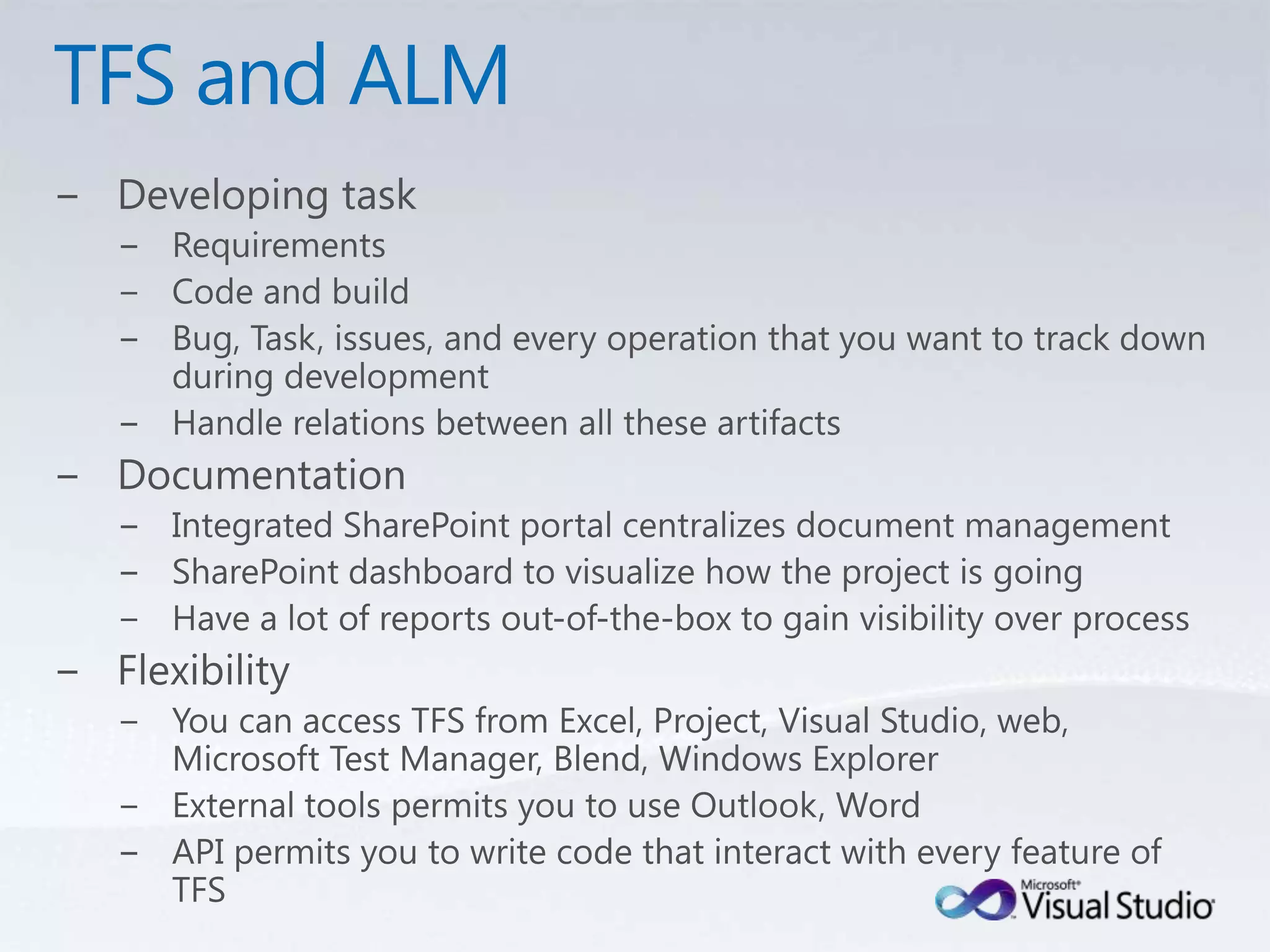 TFS and ALM

– Developing task
 – Requirements
 – Code and build
 – Bug, Task, issues, and every operation that you want to track down during development
 – Handle relations between all these artifacts
– Documentation
 – Integrated SharePoint portal centralizes document management
 – SharePoint dashboard to visualize how the project is going
 – Have a lot of reports out-of-the-box to gain visibility over process
– Flexibility
 – You can access TFS from Excel, Project, Visual Studio, web, Microsoft Test Manager, Blend, Windows Explorer
 – External tools permits you to use Outlook, Word
 – API permits you to write code that interact with every feature of TFS

Microsoft Visual Studio